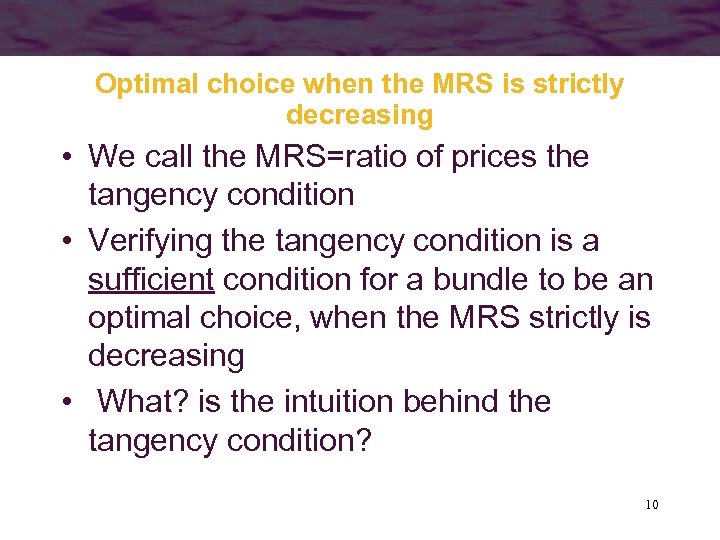 Optimal choice when the MRS is strictly decreasing

• We call the MRS=ratio of prices the tangency condition

• Verifying the tangency condition is a sufficient condition for a bundle to be an optimal choice, when the MRS strictly is decreasing

• What? is the intuition behind the tangency condition?

10